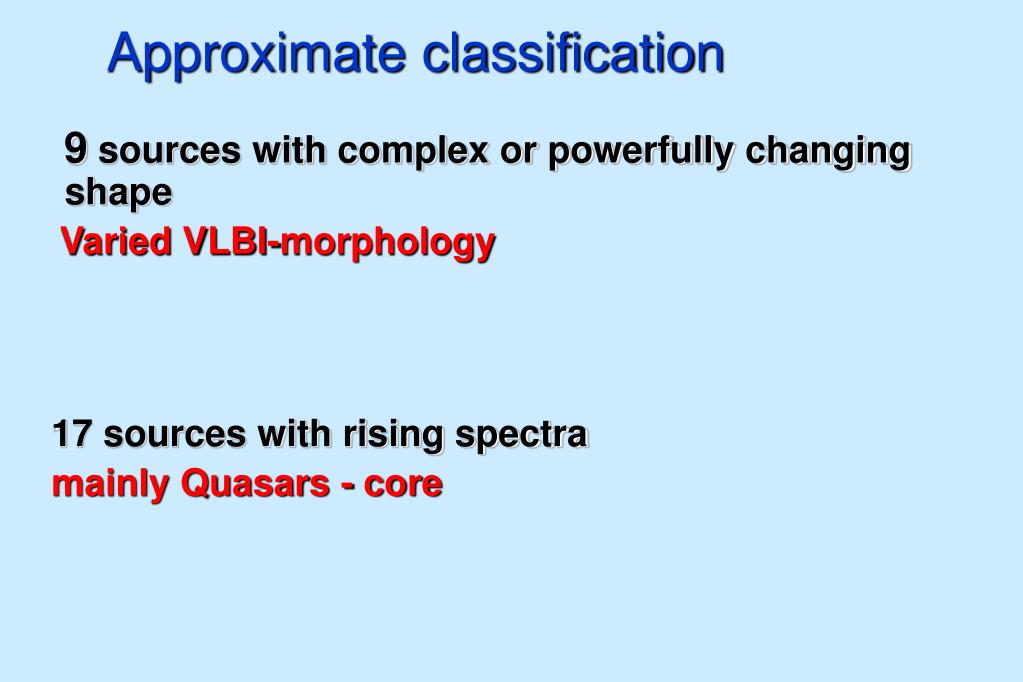 Approximate classification

9 sources with complex or powerfully changing shape

Varied VLBI-morphology

17 sources with rising spectra

mainly Quasars - core